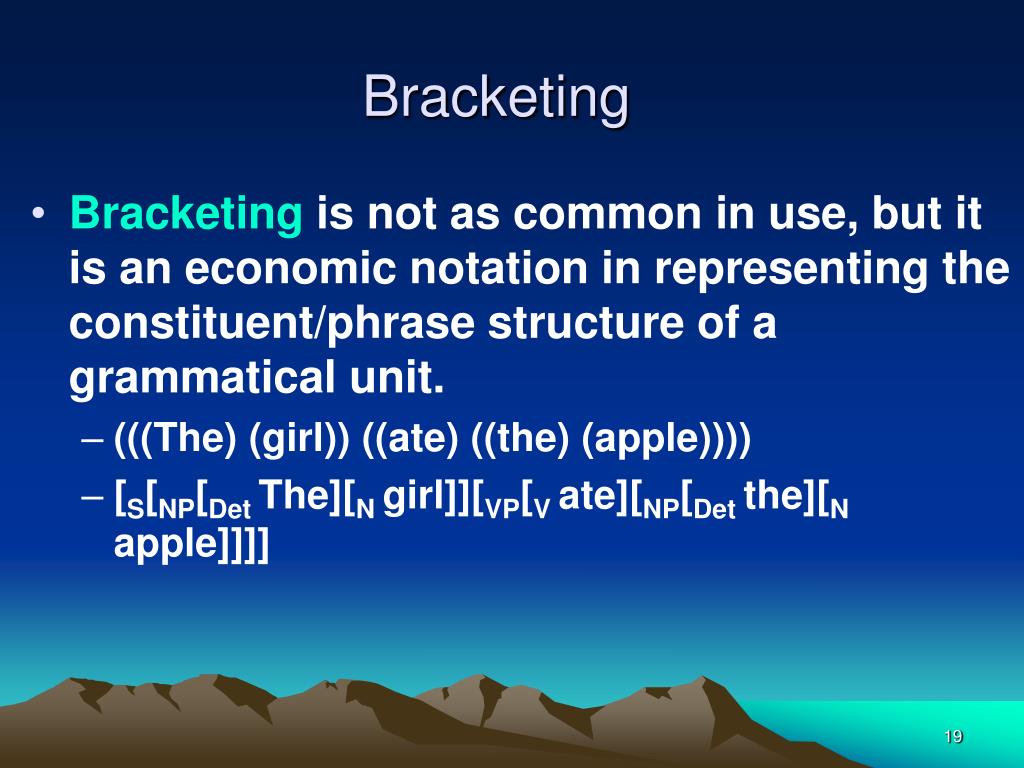 Bracketing

• Bracketing is not as common in use, but it is an economic notation in representing the constituent/phrase structure of a grammatical unit.

– (((The) (girl)) ((ate) ((the) (apple))))

– $[_S[_{NP}[_{Det}$ The$][_N$ girl$]][_{VP}[_V$ ate$][_{NP}[_{Det}$ the$][_N$ apple$]]]]$

19